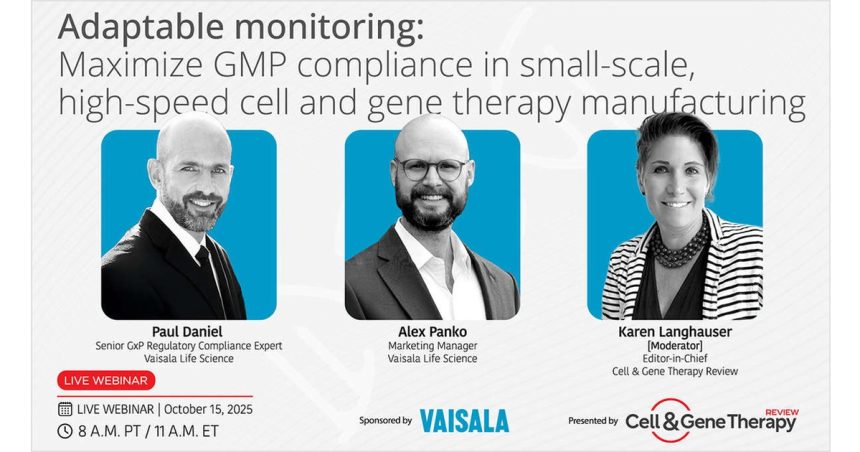 Adaptable monitoring:
Maximize GMP compliance in small-scale, high-speed cell and gene therapy manufacturing

Paul Daniel
Senior GxP Regulatory Compliance Expert
Vaisala Life Science

Alex Panko
Marketing Manager
Vaisala Life Science

Karen Langhauser
[Moderator]
Editor-in-Chief
Cell & Gene Therapy Review

LIVE WEBINAR

LIVE WEBINAR | October 15, 2025

8 A.M. PT / 11 A.M. ET

Sponsored by VAISALA

Presented by Cell & Gene Therapy REVIEW